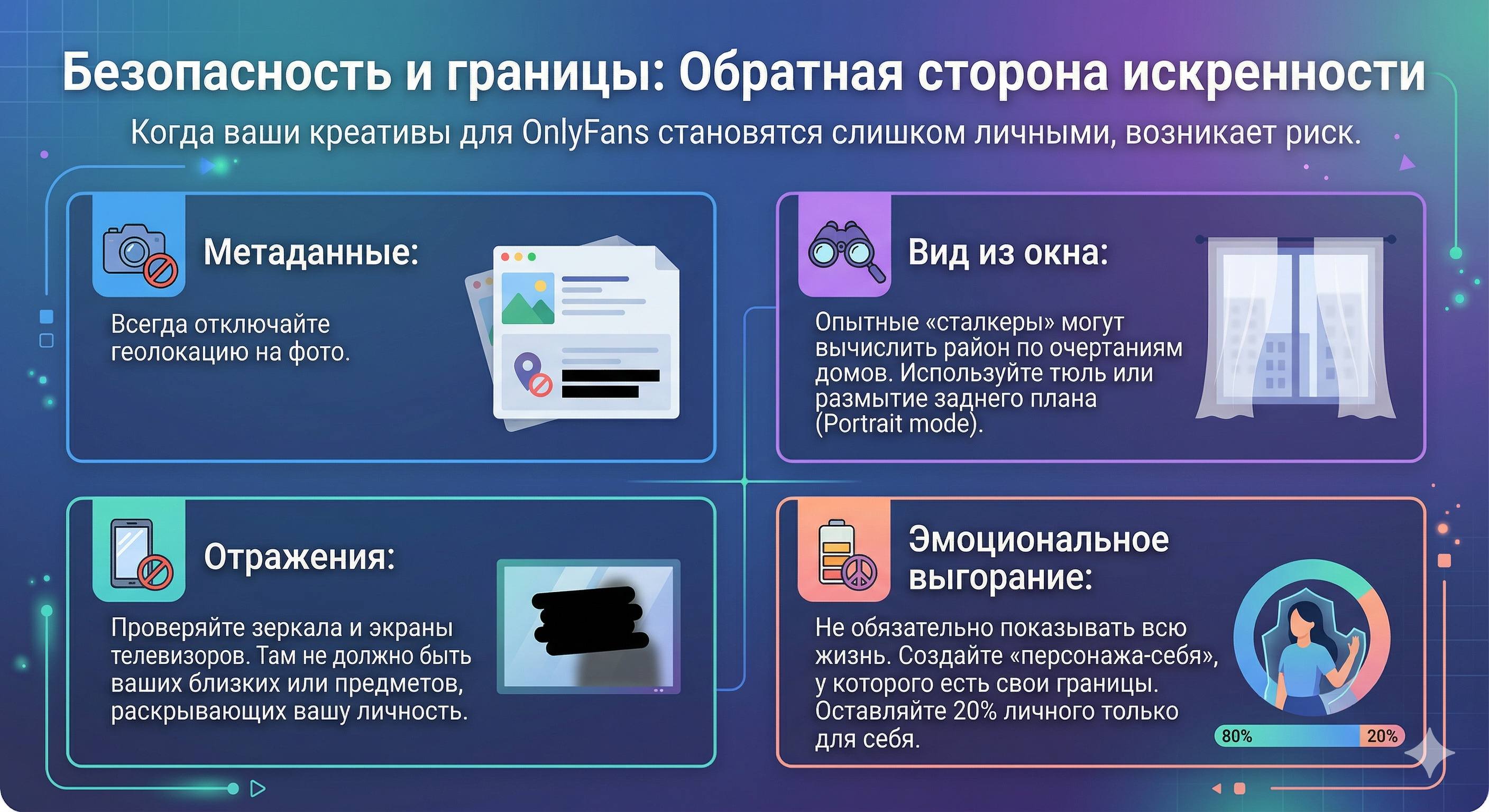 Безопасность и границы: Обратная сторона искренности

Когда ваши креативы для OnlyFans становятся слишком личными, возникает риск.

Метаданные:

Всегда отключайте геолокацию на фото.

Вид из окна:

Опытные «сталкеры» могут вычислить район по очертаниям домов. Используйте тюль или размытие заднего плана (Portrait mode).

Отражения:

Проверяйте зеркала и экраны телевизоров. Там не должно быть ваших близких или предметов, раскрывающих вашу личность.

Эмоциональное выгорание:

Не обязательно показывать всю жизнь. Создайте «персонажа-себя», у которого есть свои границы. Оставляйте 20% личного только для себя.

80%

20%